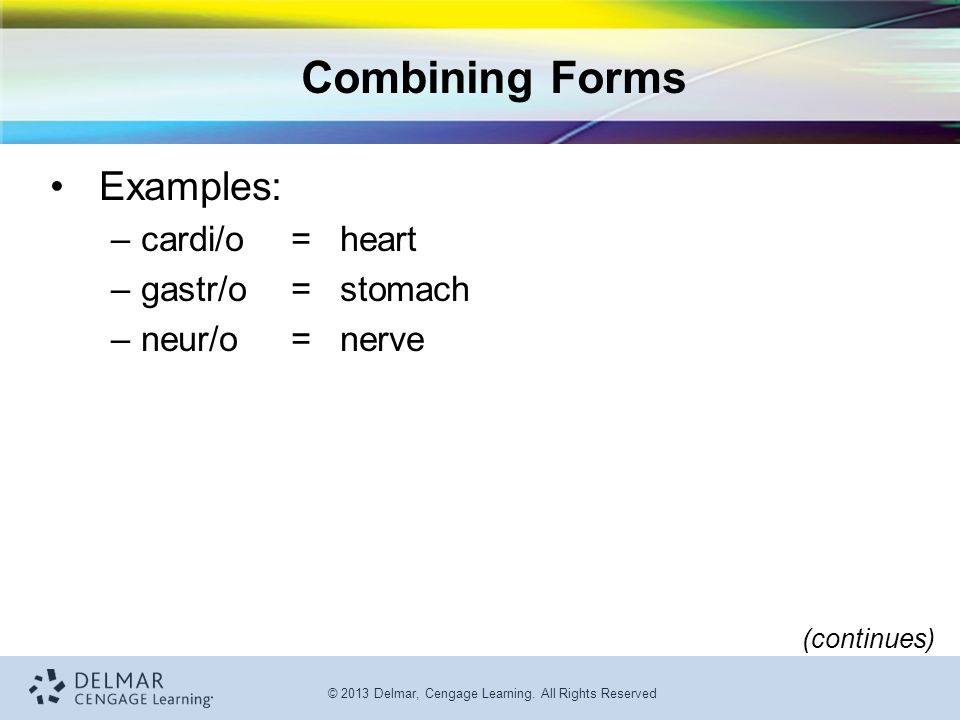 Combining Forms

• Examples:
– cardi/o = heart
– gastr/o = stomach
– neur/o = nerve

(continues)

DELMAR
CENGAGE Learning

© 2013 Delmar, Cengage Learning. All Rights Reserved